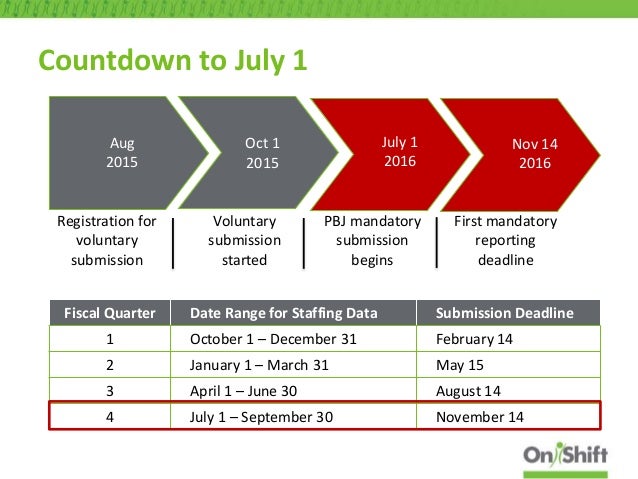 Countdown to July 1

Aug 2015

Oct 1 2015

July 1 2016

Nov 14 2016

Registration for voluntary submission

Voluntary submission started

PBJ mandatory submission begins

First mandatory reporting deadline

| Fiscal Quarter | Date Range for Staffing Data | Submission Deadline |
|---|---|---|
| 1 | October 1 – December 31 | February 14 |
| 2 | January 1 – March 31 | May 15 |
| 3 | April 1 – June 30 | August 14 |
| 4 | July 1 – September 30 | November 14 |

OnShift